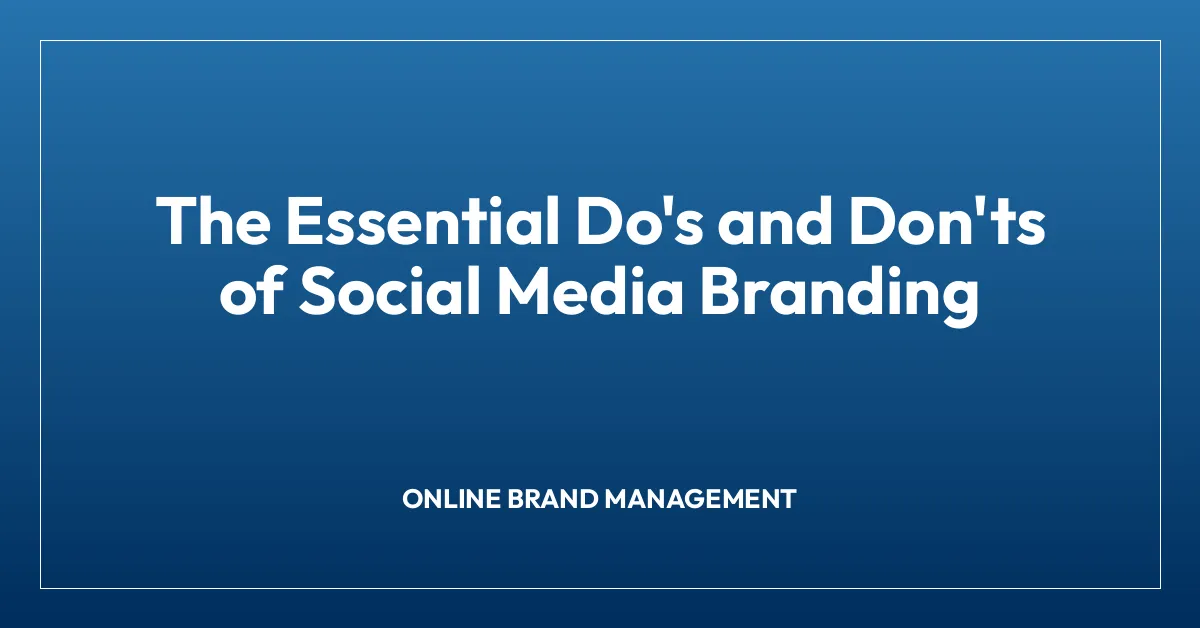 The Essential Do's and Don'ts of Social Media Branding

ONLINE BRAND MANAGEMENT